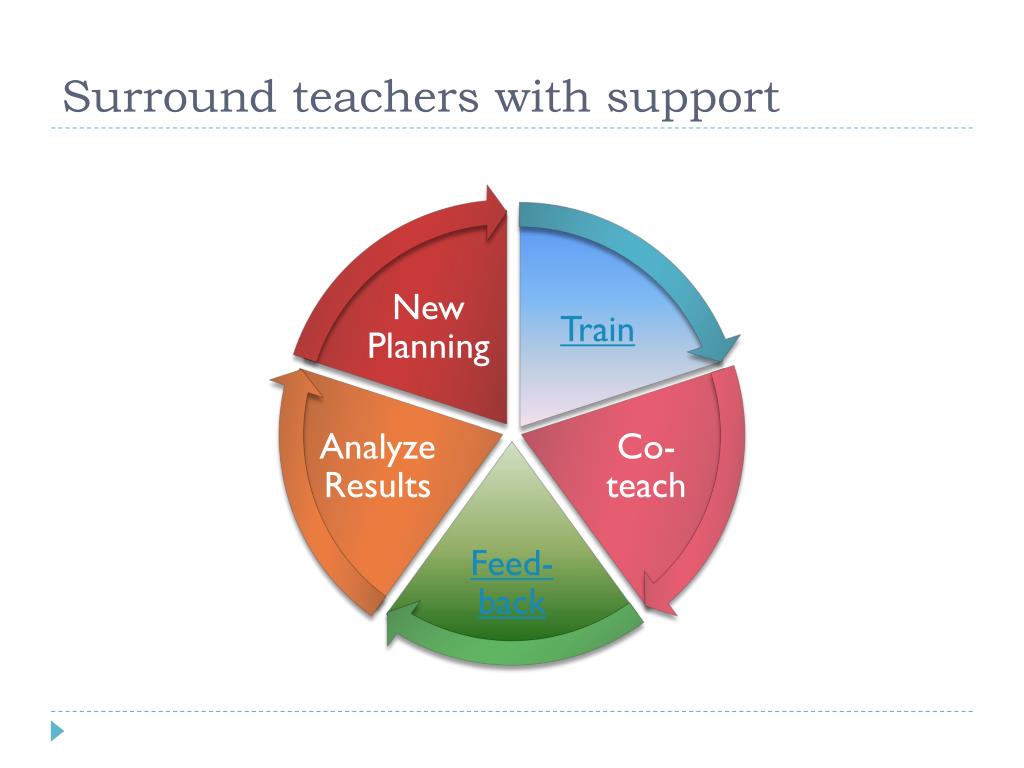 Surround teachers with support

Train

Co-teach

Feed-back

Analyze Results

New Planning